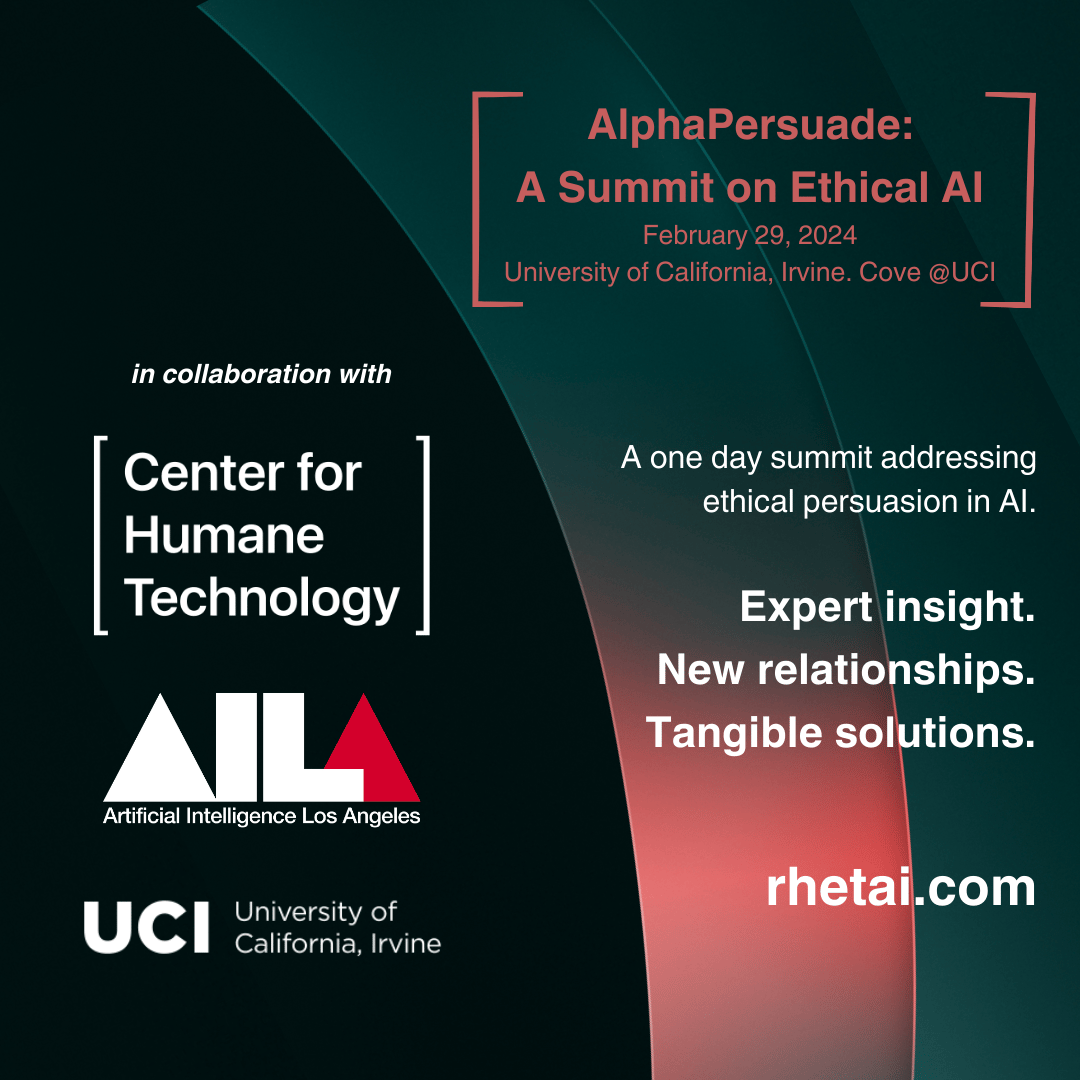 AlphaPersuade:
A Summit on Ethical AI
February 29, 2024
University of California, Irvine. Cove @UCI

in collaboration with

Center for Humane Technology

AILA
Artificial Intelligence Los Angeles

UCI University of California, Irvine

A one day summit addressing ethical persuasion in AI.

Expert insight.
New relationships.
Tangible solutions.

rhetai.com